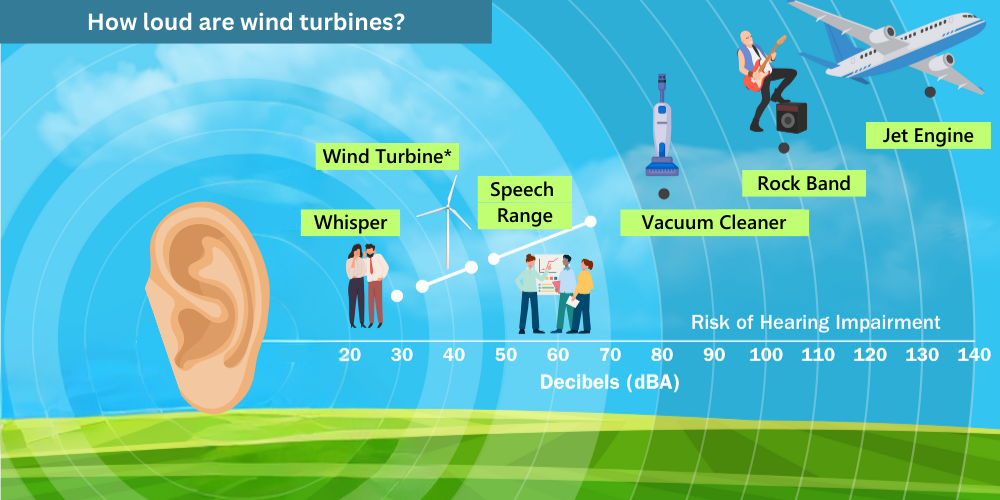 How loud are wind turbines?

Wind Turbine*

Whisper

Speech Range

Vacuum Cleaner

Rock Band

Jet Engine

Risk of Hearing Impairment

20 30 40 50 60 70 80 90 100 110 120 130 140

Decibels (dBA)